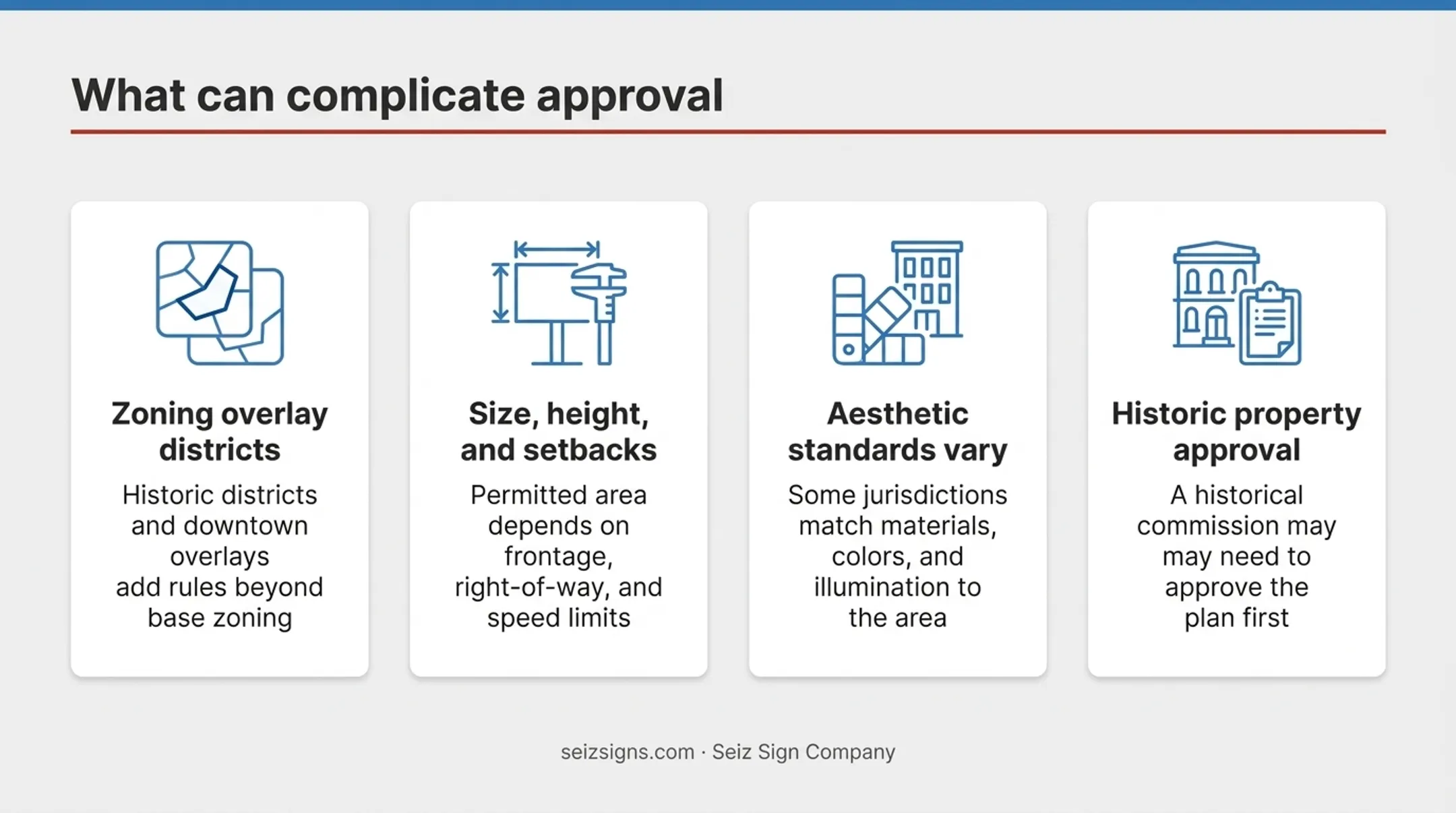 What can complicate approval

Zoning overlay districts

Historic districts and downtown overlays add rules beyond base zoning

Size, height, and setbacks

Permitted area depends on frontage, right-of-way, and speed limits

Aesthetic standards vary

Some jurisdictions match materials, colors, and illumination to the area

Historic property approval

A historical commission may may need to approve the plan first

seizsigns.com · Seiz Sign Company